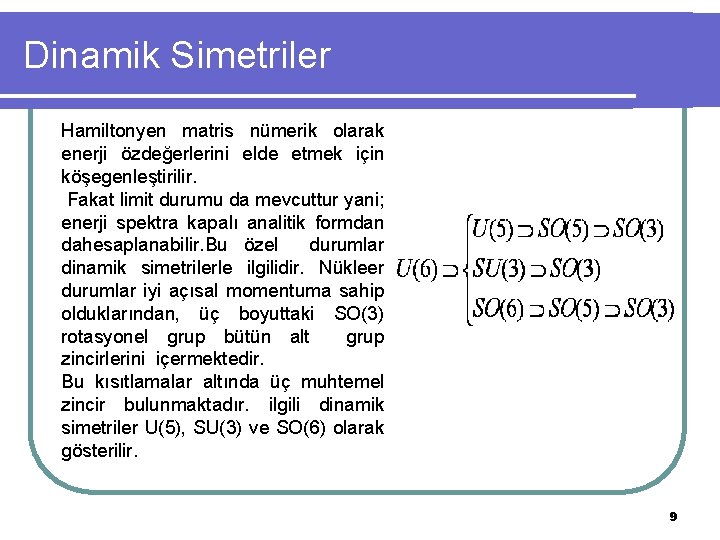 Dinamik Simetriler

Hamiltonyen matris nümerik olarak enerji özdeğerlerini elde etmek için köşegenleştirilir.
Fakat limit durumu da mevcuttur yani; enerji spektra kapalı analitik formdan dahesaplanabilir.Bu özel durumlar dinamik simetrilerle ilgilidir. Nükleer durumlar iyi açısal momentuma sahip olduklarından, üç boyuttaki SO(3) rotasyonel grup bütün alt grup zincirlerini içermektedir.
Bu kısıtlamalar altında üç muhtemel zincir bulunmaktadır. ilgili dinamik simetriler U(5), SU(3) ve SO(6) olarak gösterilir.

$U(6) \supset \begin{cases} U(5) \supset SO(5) \supset SO(3) \\ SU(3) \supset SO(3) \\ SO(6) \supset SO(5) \supset SO(3) \end{cases}$

9